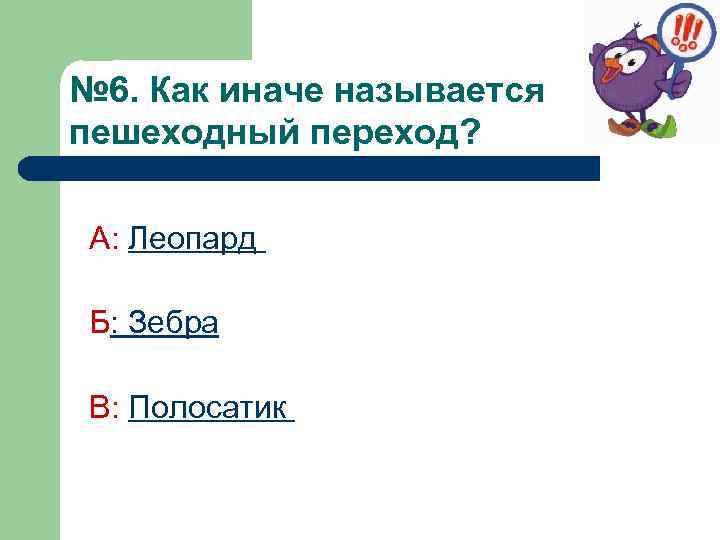 №6. Как иначе называется пешеходный переход?

!!!

А: Леопард

Б: Зебра

В: Полосатик